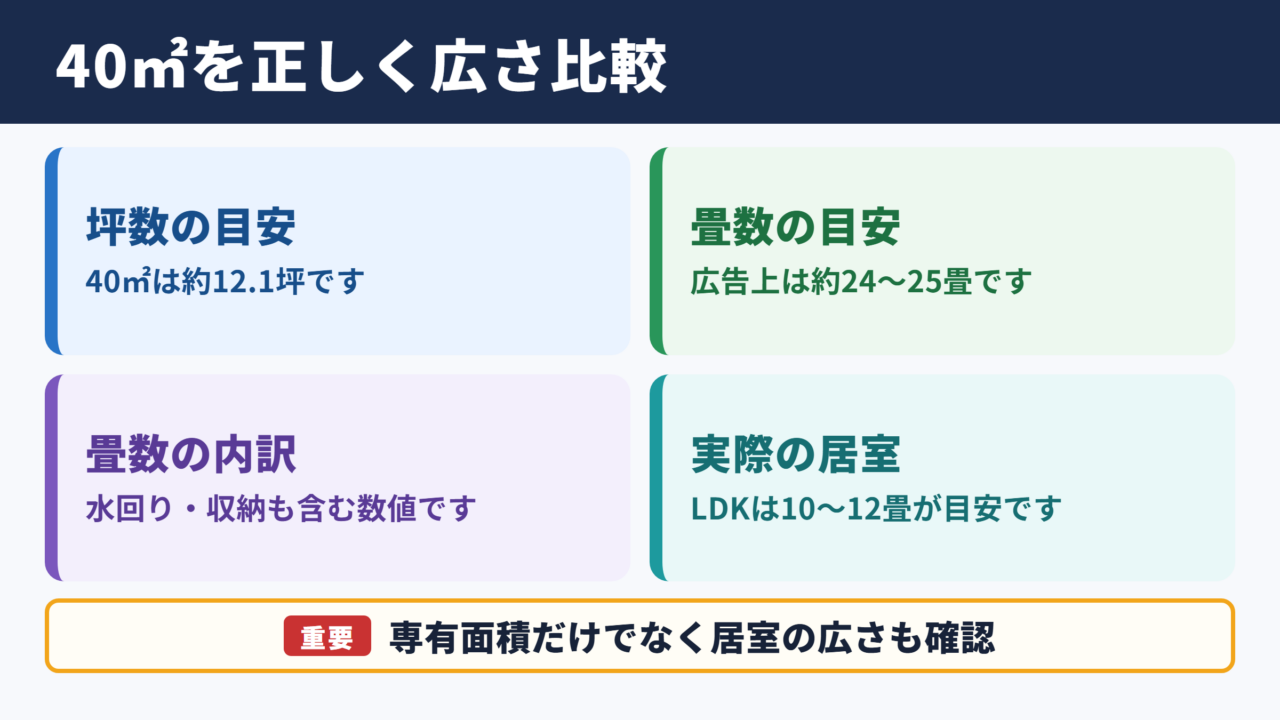 40㎡を正しく広さ比較

坪数の目安
40㎡は約12.1坪です

畳数の目安
広告上は約24〜25畳です

畳数の内訳
水回り・収納も含む数値です

実際の居室
LDKは10〜12畳が目安です

重要 専有面積だけでなく居室の広さも確認